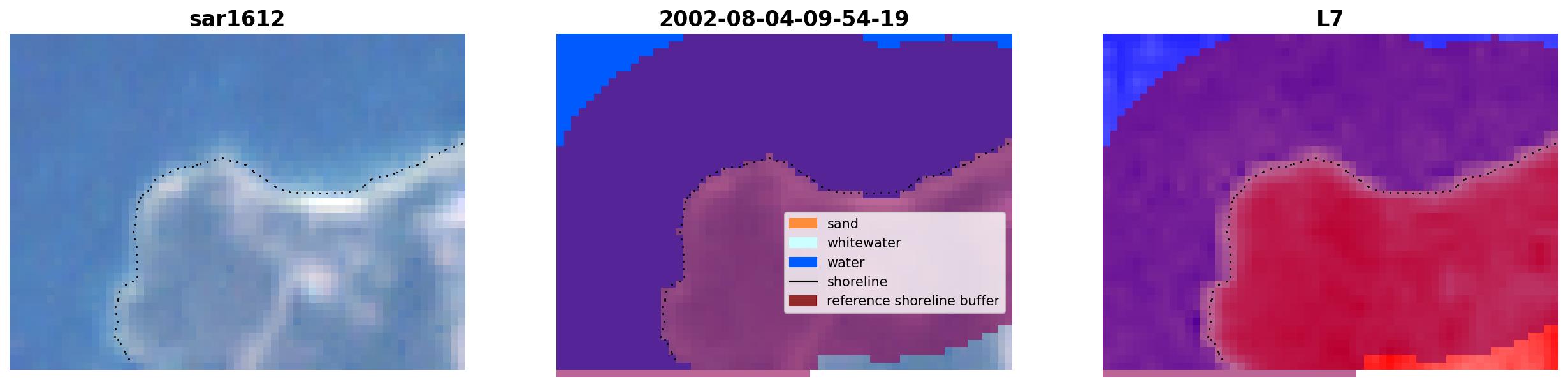 sar1612

2002-08-04-09-54-19

sand
whitewater
water
shoreline
reference shoreline buffer

L7